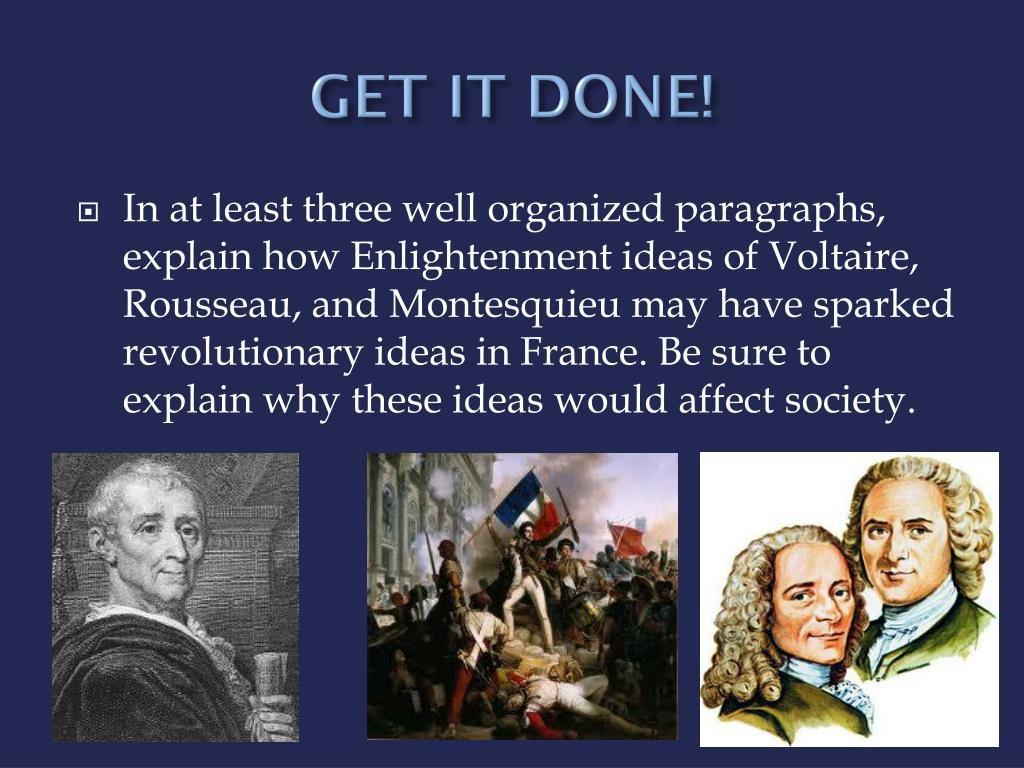 GET IT DONE!

In at least three well organized paragraphs, explain how Enlightenment ideas of Voltaire, Rousseau, and Montesquieu may have sparked revolutionary ideas in France. Be sure to explain why these ideas would affect society.